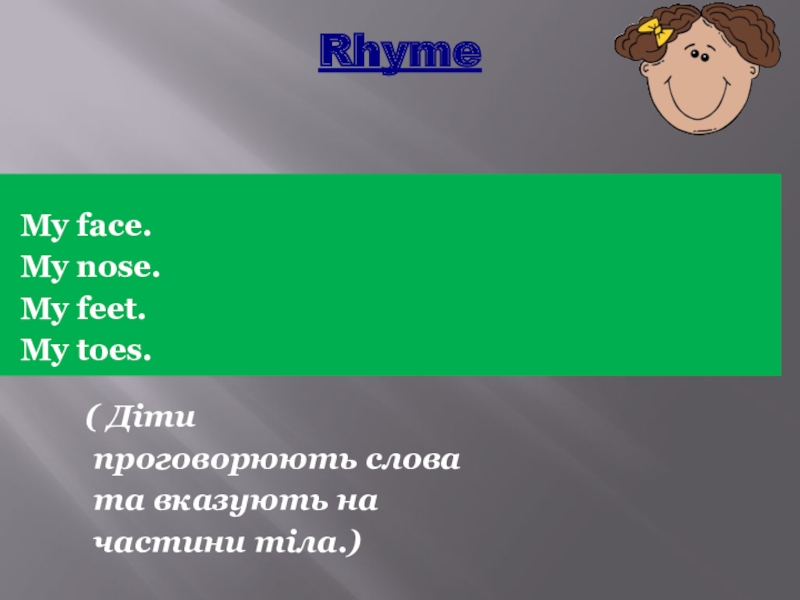 Rhyme

My face.
My nose.
My feet.
My toes.

( Діти проговорюють слова та вказують на частини тіла.)